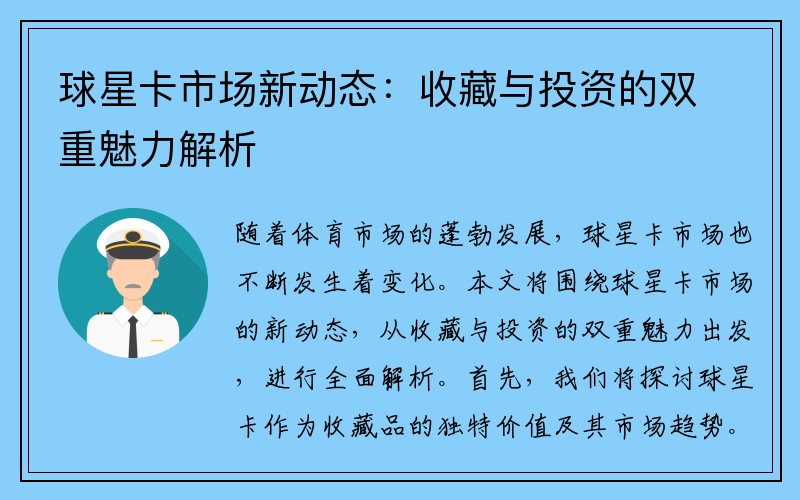 球星卡市场新动态：收藏与投资的双重魅力解析

随着体育市场的蓬勃发展，球星卡市场也不断发生着变化。本文将围绕球星卡市场的新动态，从收藏与投资的双重魅力出发，进行全面解析。首先，我们将探讨球星卡作为收藏品的独特价值及其市场趋势。